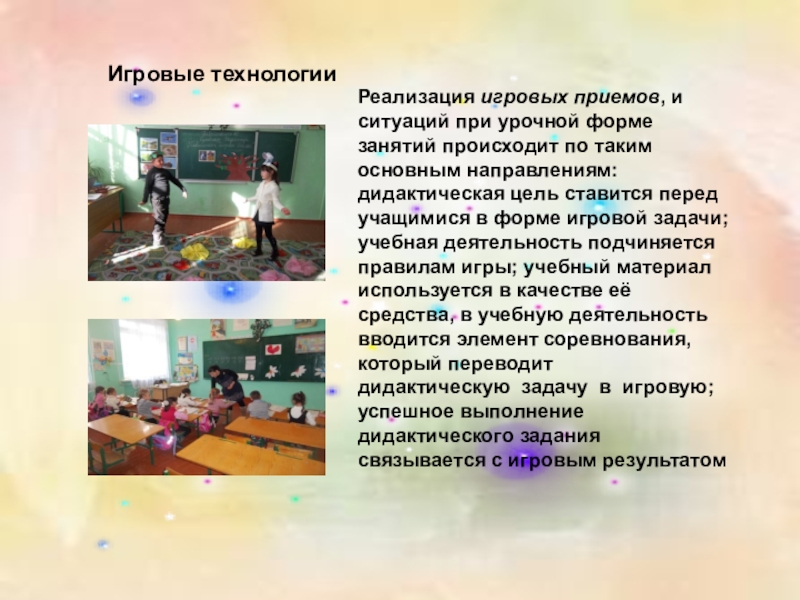 Игровые технологии

Реализация игровых приемов, и ситуаций при урочной форме занятий происходит по таким основным направлениям: дидактическая цель ставится перед учащимися в форме игровой задачи; учебная деятельность подчиняется правилам игры; учебный материал используется в качестве её средства, в учебную деятельность вводится элемент соревнования, который переводит дидактическую задачу в игровую; успешное выполнение дидактического задания связывается с игровым результатом